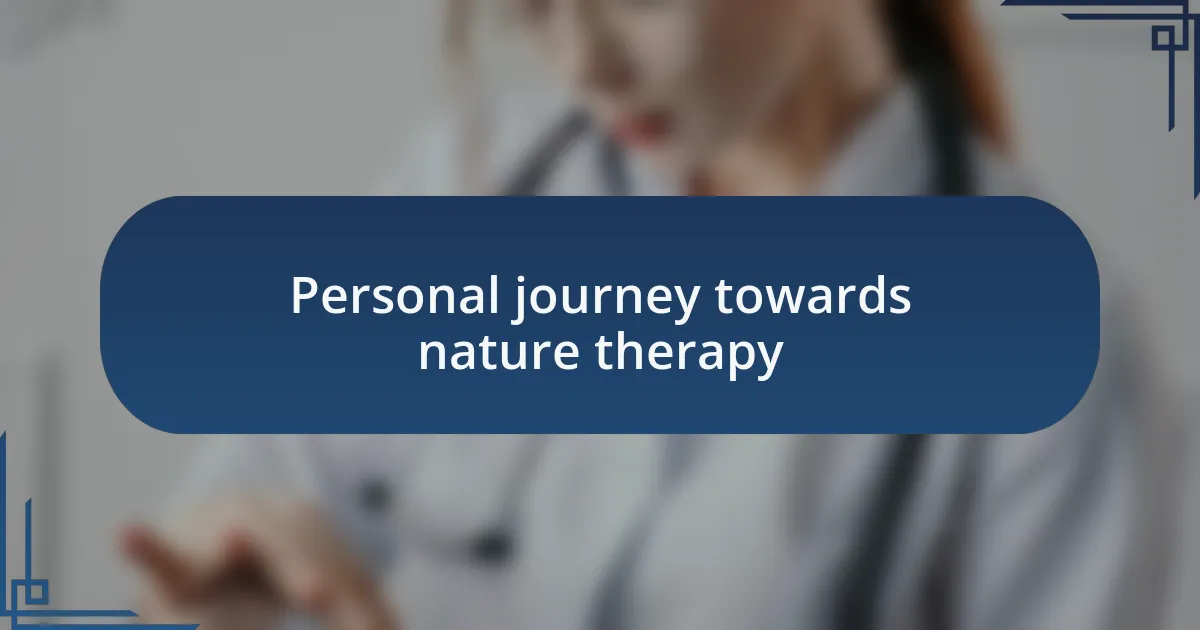 Personal journey towards nature therapy